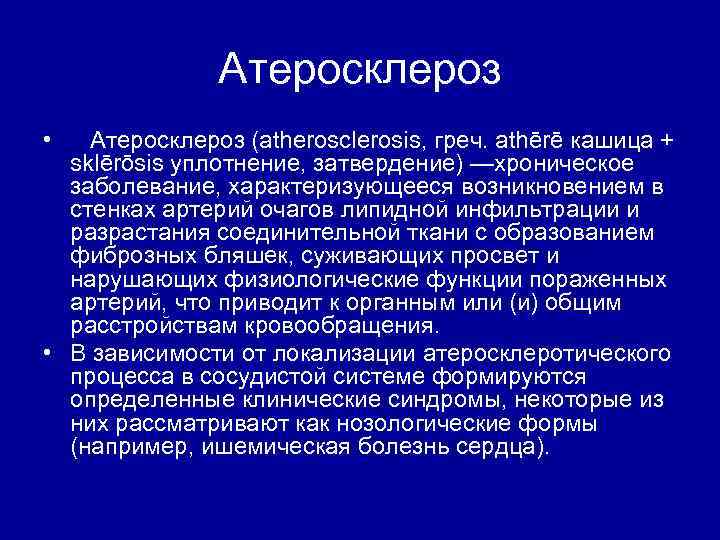 Атеросклероз

• Атеросклероз (atherosclerosis, греч. athērē кашица + sklērōsis уплотнение, затвердение) —хроническое заболевание, характеризующееся возникновением в стенках артерий очагов липидной инфильтрации и разрастания соединительной ткани с образованием фиброзных бляшек, суживающих просвет и нарушающих физиологические функции пораженных артерий, что приводит к органным или (и) общим расстройствам кровообращения.

• В зависимости от локализации атеросклеротического процесса в сосудистой системе формируются определенные клинические синдромы, некоторые из них рассматривают как нозологические формы (например, ишемическая болезнь сердца).